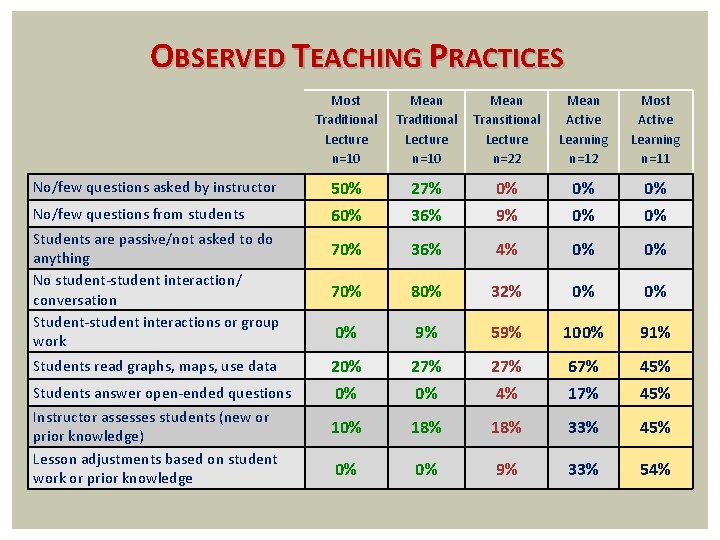 OBSERVED TEACHING PRACTICES

| | Most Traditional Lecture n=10 | Mean Traditional Lecture n=10 | Mean Transitional Lecture n=22 | Mean Active Learning n=12 | Most Active Learning n=11 |
|---|---|---|---|---|---|
| No/few questions asked by instructor | 50% | 27% | 0% | 0% | 0% |
| No/few questions from students | 60% | 36% | 9% | 0% | 0% |
| Students are passive/not asked to do anything | 70% | 36% | 4% | 0% | 0% |
| No student-student interaction/ conversation | 70% | 80% | 32% | 0% | 0% |
| Student-student interactions or group work | 0% | 9% | 59% | 100% | 91% |
| Students read graphs, maps, use data | 20% | 27% | 27% | 67% | 45% |
| Students answer open-ended questions | 0% | 0% | 4% | 17% | 45% |
| Instructor assesses students (new or prior knowledge) | 10% | 18% | 18% | 33% | 45% |
| Lesson adjustments based on student work or prior knowledge | 0% | 0% | 9% | 33% | 54% |